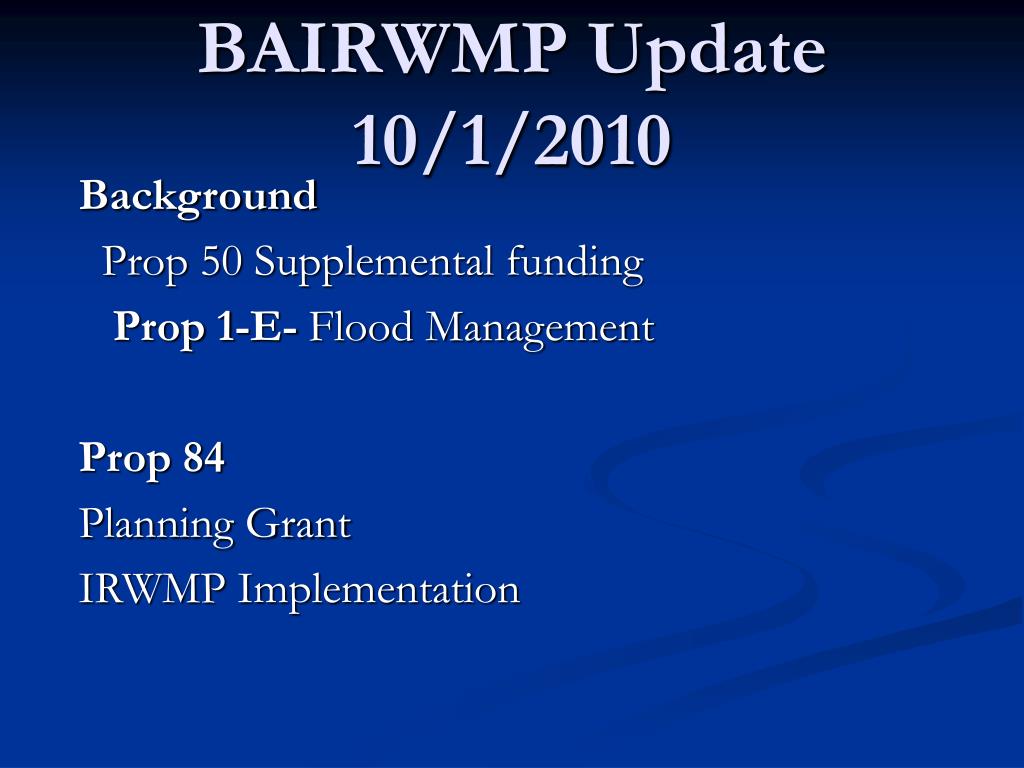 BAIRWMP Update 10/1/2010

Background

Prop 50 Supplemental funding

Prop 1-E- Flood Management

Prop 84

Planning Grant

IRWMP Implementation